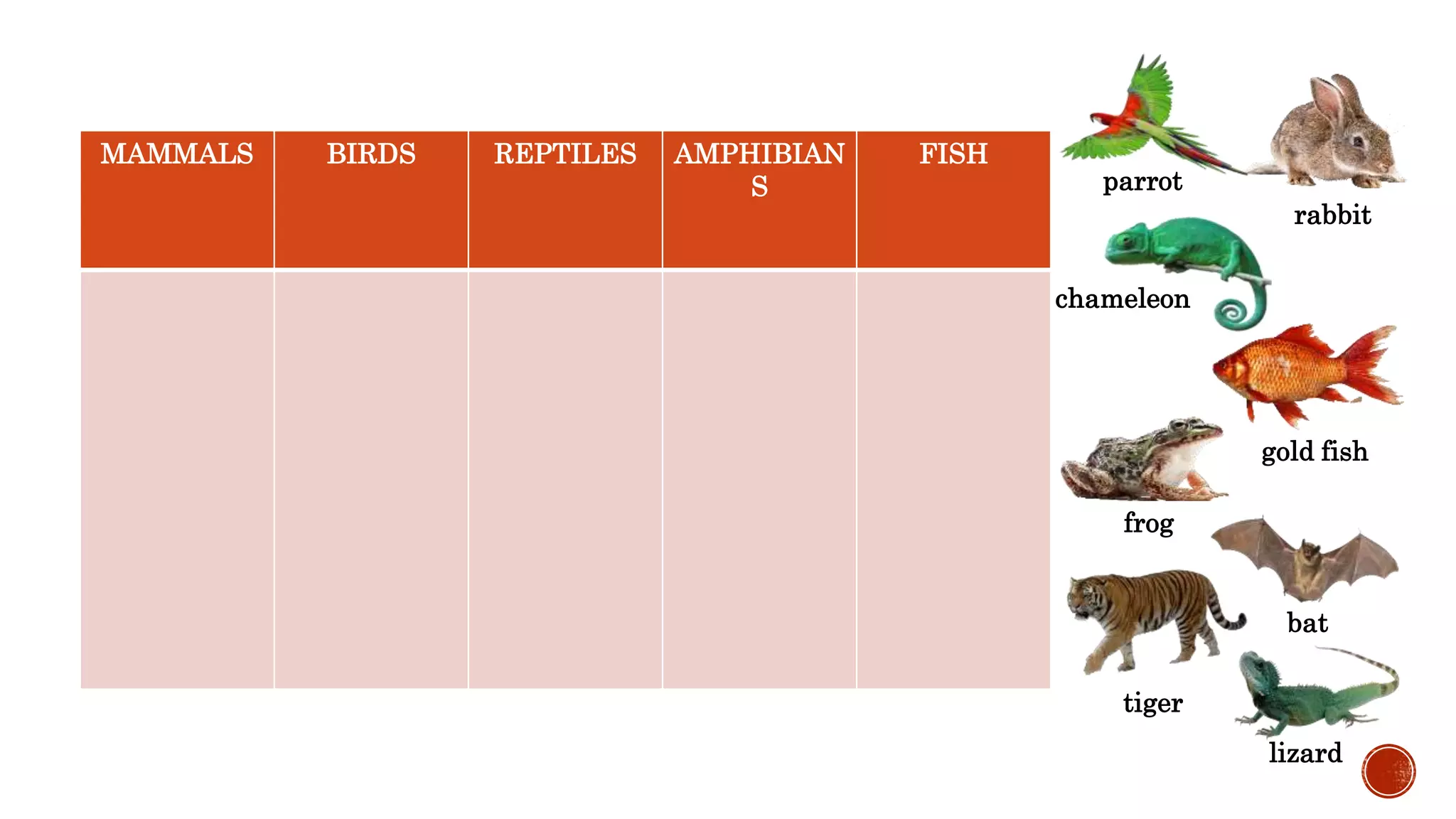 | MAMMALS | BIRDS | REPTILES | AMPHIBIANS | FISH |
|---|---|---|---|---|
| | | | | |

parrot

rabbit

chameleon

gold fish

frog

bat

tiger

lizard